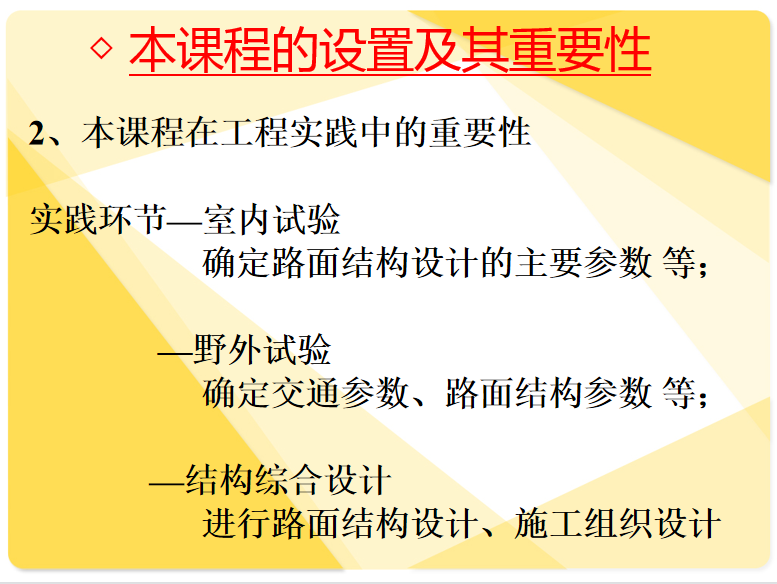 ◇ 本课程的设置及其重要性

2、本课程在工程实践中的重要性

实践环节—室内试验
确定路面结构设计的主要参数 等；

—野外试验
确定交通参数、路面结构参数 等；

—结构综合设计
进行路面结构设计、施工组织设计